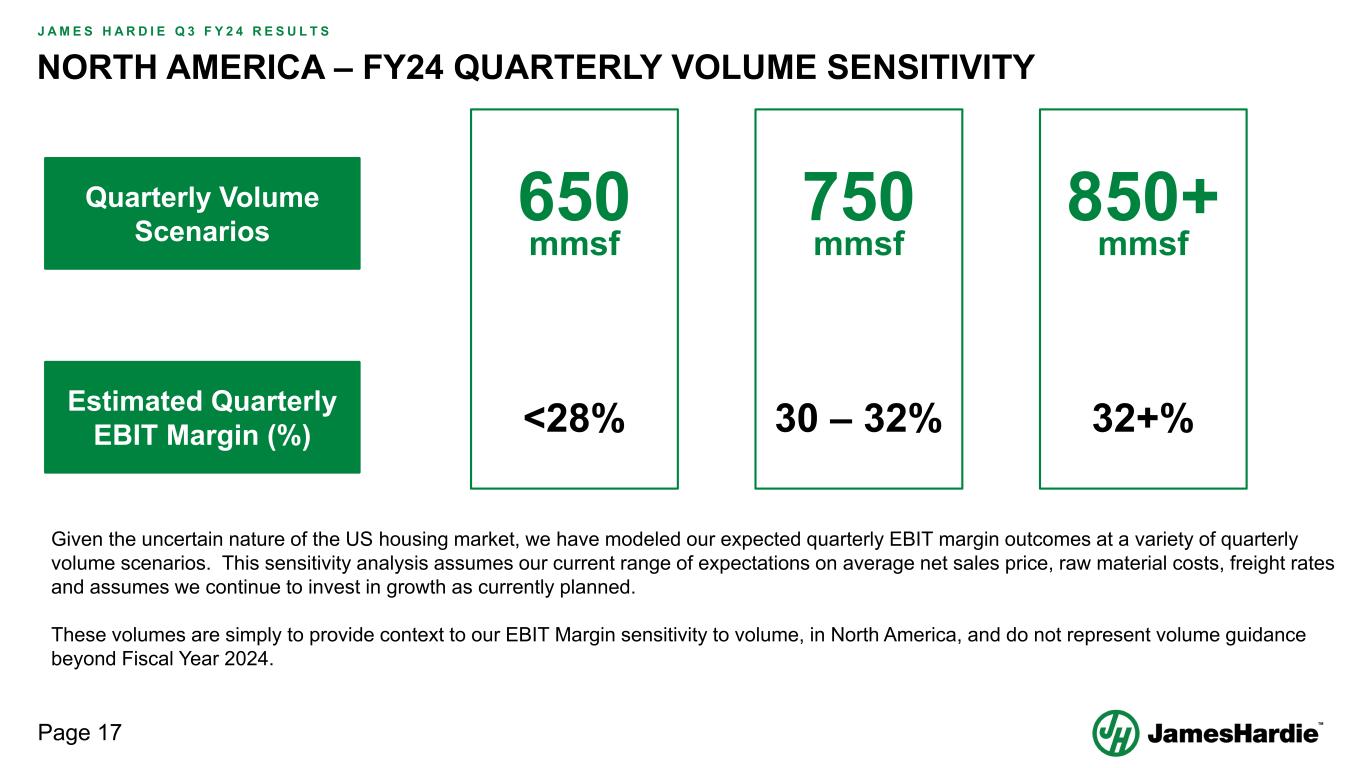 JAMES HARDIE Q3 FY24 RESULTS

NORTH AMERICA – FY24 QUARTERLY VOLUME SENSITIVITY

Quarterly Volume Scenarios

650 mmsf

750 mmsf

850+ mmsf

Estimated Quarterly EBIT Margin (%)

<28%

30 – 32%

32+%

Given the uncertain nature of the US housing market, we have modeled our expected quarterly EBIT margin outcomes at a variety of quarterly volume scenarios. This sensitivity analysis assumes our current range of expectations on average net sales price, raw material costs, freight rates and assumes we continue to invest in growth as currently planned.

These volumes are simply to provide context to our EBIT Margin sensitivity to volume, in North America, and do not represent volume guidance beyond Fiscal Year 2024.

Page 17

JamesHardie™